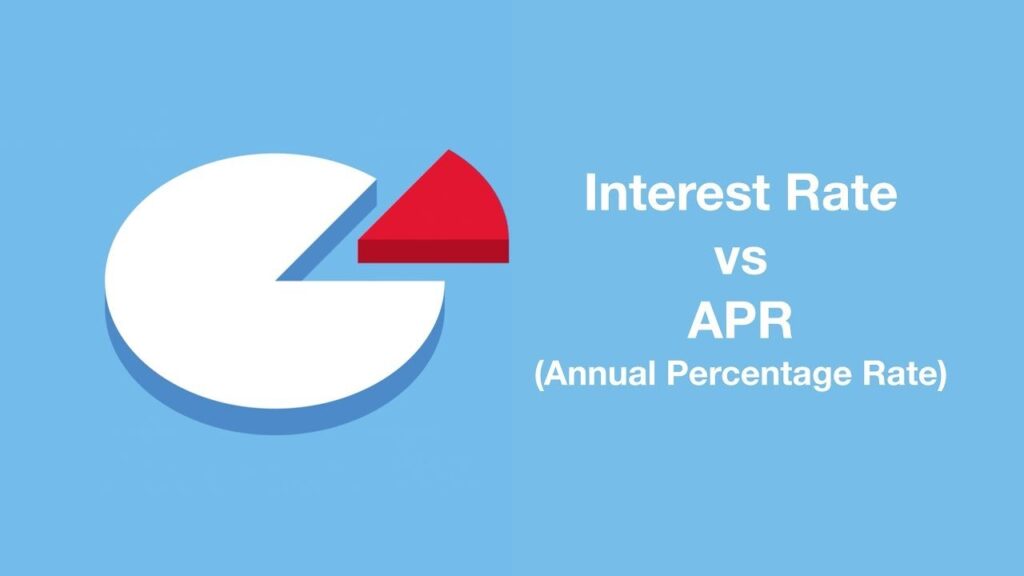 Interest Rate
vs
APR
(Annual Percentage Rate)